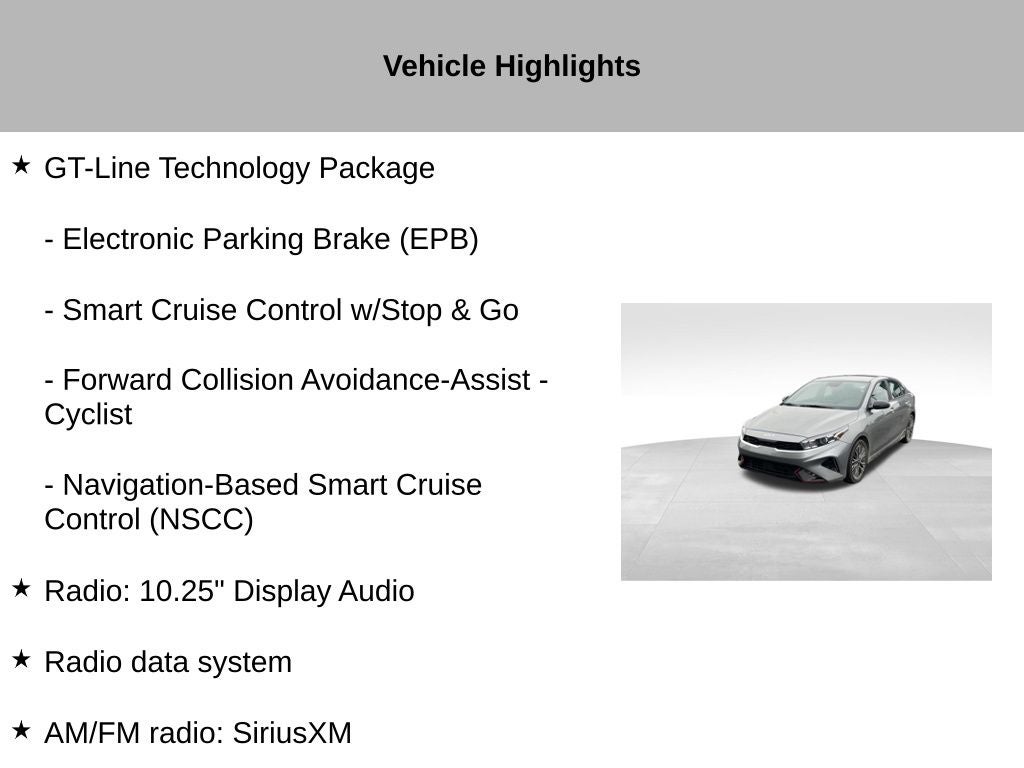 Vehicle Highlights

★ GT-Line Technology Package

- Electronic Parking Brake (EPB)

- Smart Cruise Control w/Stop & Go

- Forward Collision Avoidance-Assist - Cyclist

- Navigation-Based Smart Cruise Control (NSCC)

★ Radio: 10.25" Display Audio

★ Radio data system

★ AM/FM radio: SiriusXM